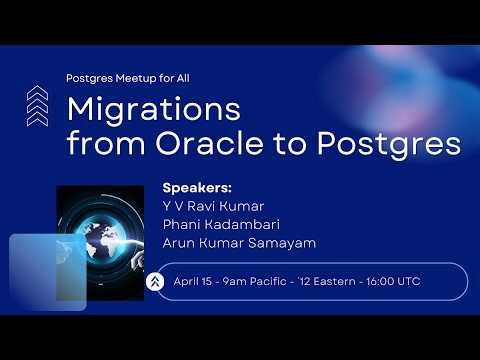 Postgres Meetup for All

Migrations from Oracle to Postgres

Speakers:
Y V Ravi Kumar
Phani Kadambari
Arun Kumar Samayam

April 15 - 9am Pacific - '12 Eastern - 16:00 UTC